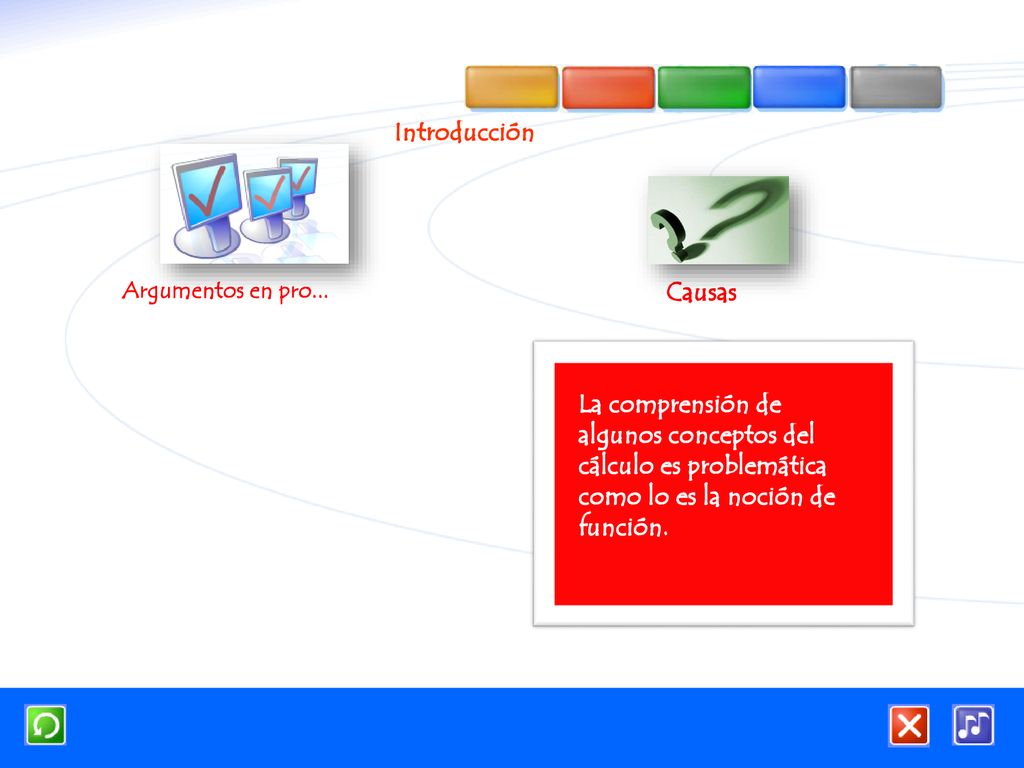 Introducción

Argumentos en pro...

Causas

La comprensión de algunos conceptos del cálculo es problemática como lo es la noción de función.